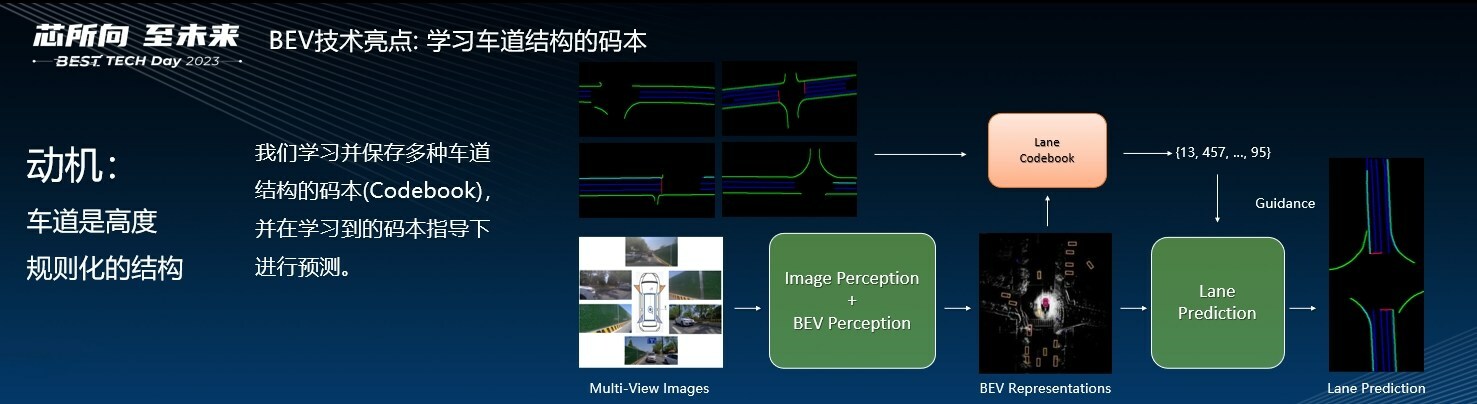 芯所向 至未来
BEST TECH Day 2023

BEV技术亮点: 学习车道结构的码本

动机：
车道是高度规则化的结构

我们学习并保存多种车道结构的码本(Codebook)，并在学习到的码本指导下进行预测。

Lane Codebook

{13, 457, ..., 95}

Guidance

Image Perception + BEV Perception

Lane Prediction

Multi-View Images

BEV Representations

Lane Prediction